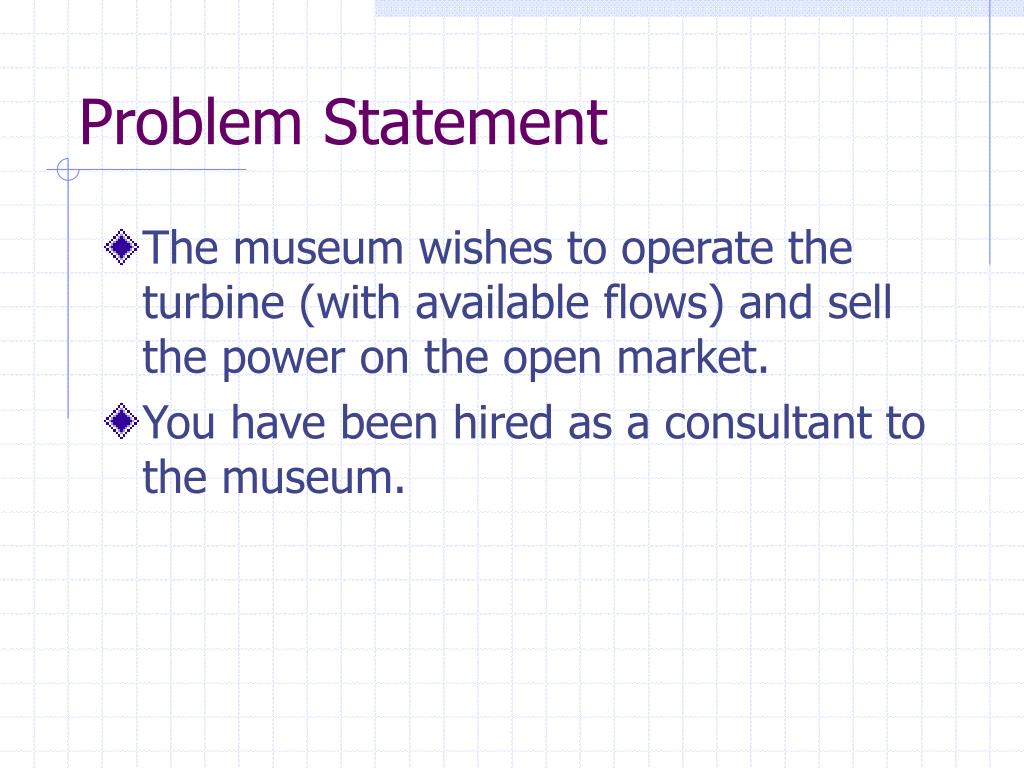 Problem Statement

The museum wishes to operate the turbine (with available flows) and sell the power on the open market.

You have been hired as a consultant to the museum.